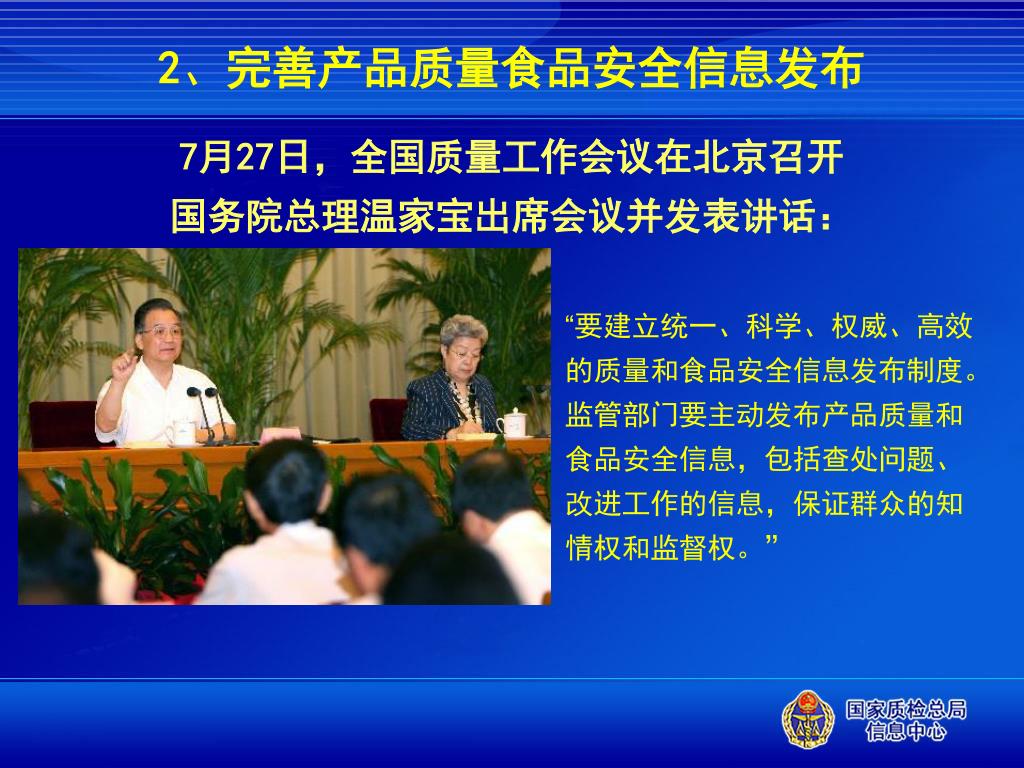 2、完善产品质量食品安全信息发布

7月27日，全国质量工作会议在北京召开
国务院总理温家宝出席会议并发表讲话：

“要建立统一、科学、权威、高效的质量和食品安全信息发布制度。监管部门要主动发布产品质量和食品安全信息，包括查处问题、改进工作的信息，保证群众的知情权和监督权。”

国家质检总局
信息中心